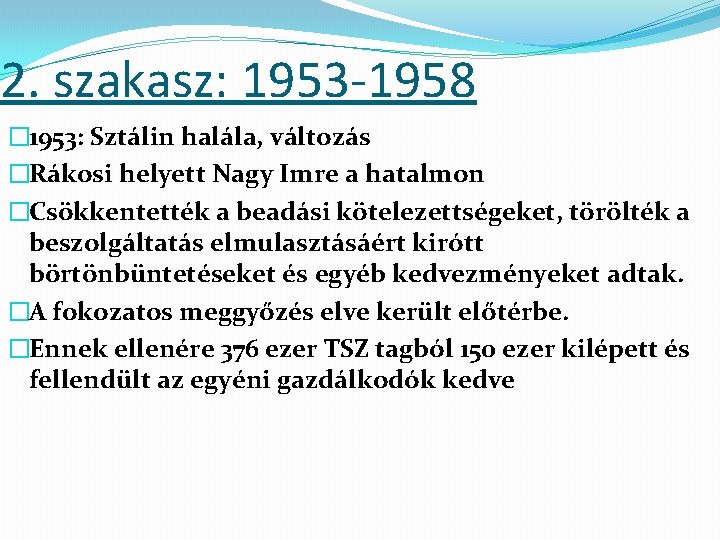 2. szakasz: 1953-1958

1953: Sztálin halála, változás

Rákosi helyett Nagy Imre a hatalmon

Csökkentették a beadási kötelezettségeket, törölték a beszolgáltatás elmulasztásáért kirótt börtönbüntetéseket és egyéb kedvezményeket adtak.

A fokozatos meggyőzés elve került előtérbe.

Ennek ellenére 376 ezer TSZ tagból 150 ezer kilépett és fellendült az egyéni gazdálkodók kedve